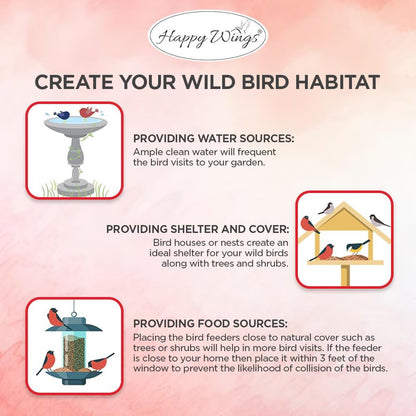 Happy Wings®

CREATE YOUR WILD BIRD HABITAT

PROVIDING WATER SOURCES:
Ample clean water will frequent the bird visits to your garden.

PROVIDING SHELTER AND COVER:
Bird houses or nests create an ideal shelter for your wild birds along with trees and shrubs.

PROVIDING FOOD SOURCES:
Placing the bird feeders close to natural cover such as trees or shrubs will help in more bird visits. If the feeder is close to your home then place it within 3 feet of the window to prevent the likelihood of collision of the birds.